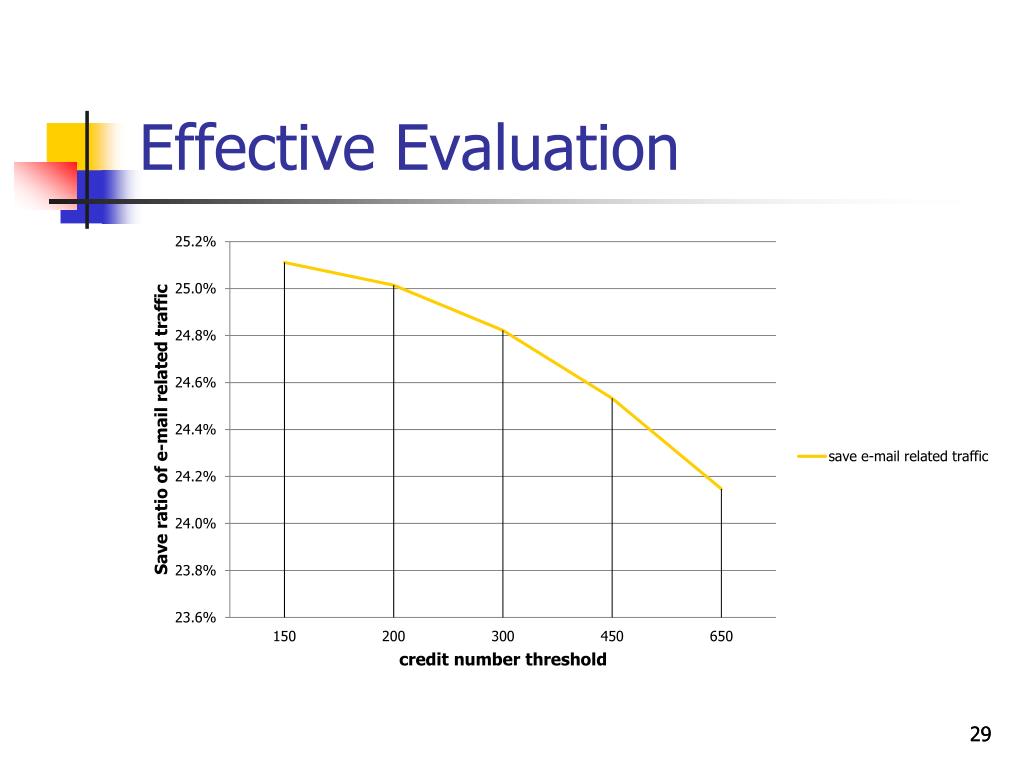 Effective Evaluation

Save ratio of e-mail related traffic

25.2%
25.0%
24.8%
24.6%
24.4%
24.2%
24.0%
23.8%
23.6%

150 200 300 450 650

credit number threshold

save e-mail related traffic

29